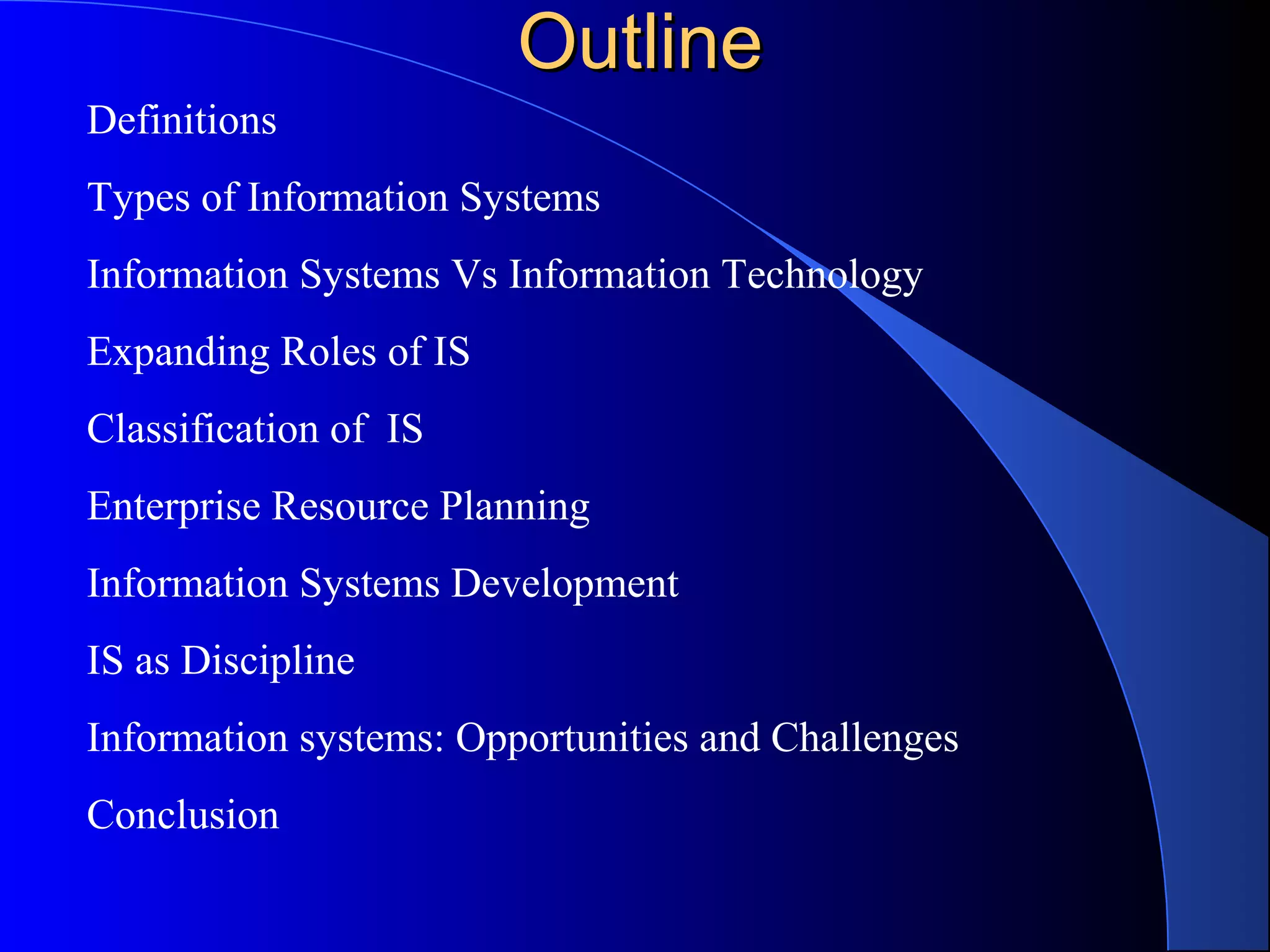 Outline

Definitions

Types of Information Systems

Information Systems Vs Information Technology

Expanding Roles of IS

Classification of IS

Enterprise Resource Planning

Information Systems Development

IS as Discipline

Information systems: Opportunities and Challenges

Conclusion